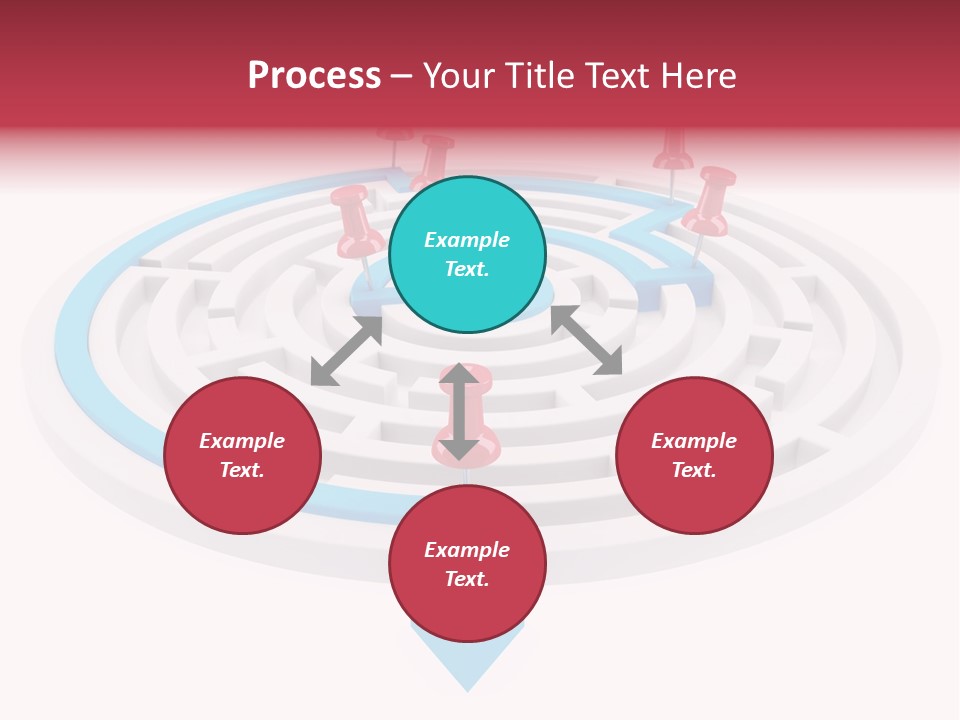 Process – Your Title Text Here

Example Text.

Example Text.

Example Text.

Example Text.